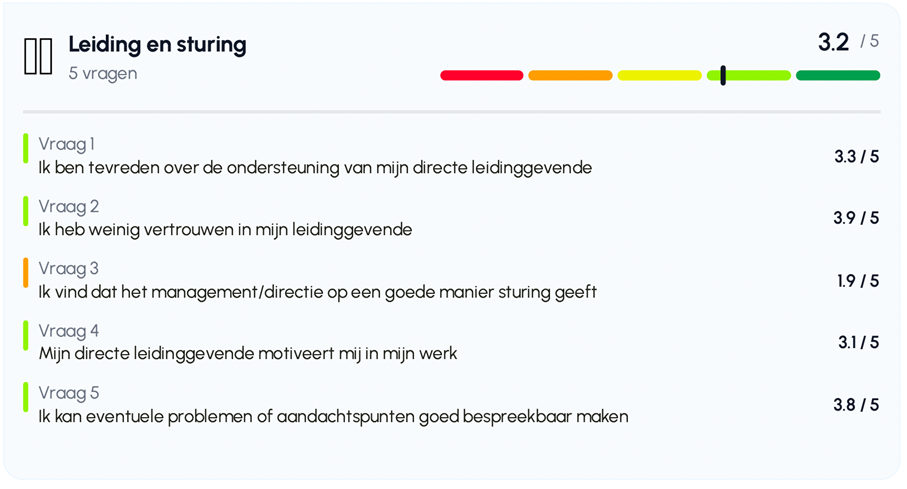 Leiding en sturing
5 vragen

3.2 / 5

Vraag 1
Ik ben tevreden over de ondersteuning van mijn directe leidinggevende
3.3 / 5

Vraag 2
Ik heb weinig vertrouwen in mijn leidinggevende
3.9 / 5

Vraag 3
Ik vind dat het management/directie op een goede manier sturing geeft
1.9 / 5

Vraag 4
Mijn directe leidinggevende motiveert mij in mijn werk
3.1 / 5

Vraag 5
Ik kan eventuele problemen of aandachtspunten goed bespreekbaar maken
3.8 / 5